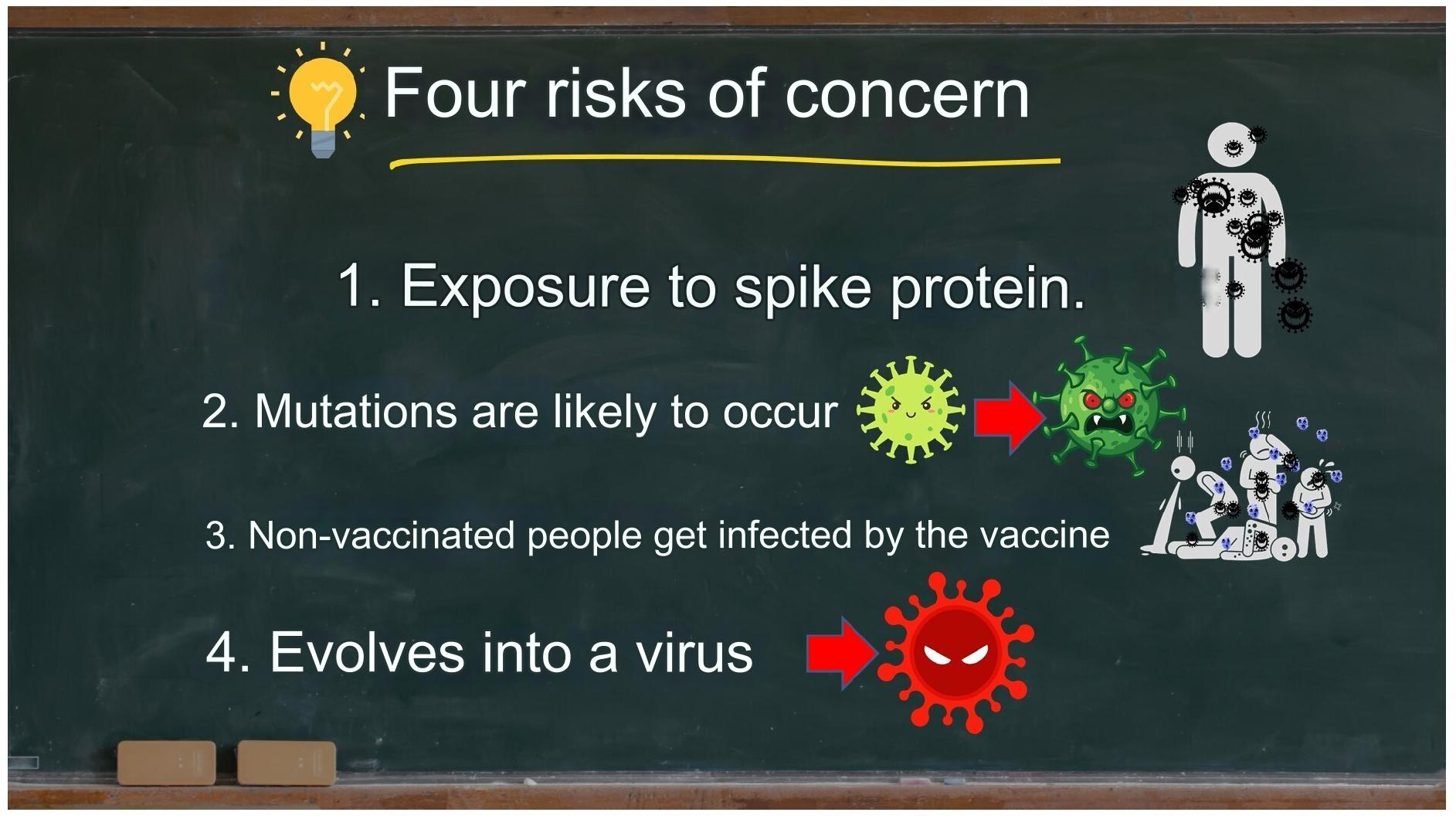 Four risks of concern

1. Exposure to spike protein.

2. Mutations are likely to occur

3. Non-vaccinated people get infected by the vaccine

4. Evolves into a virus